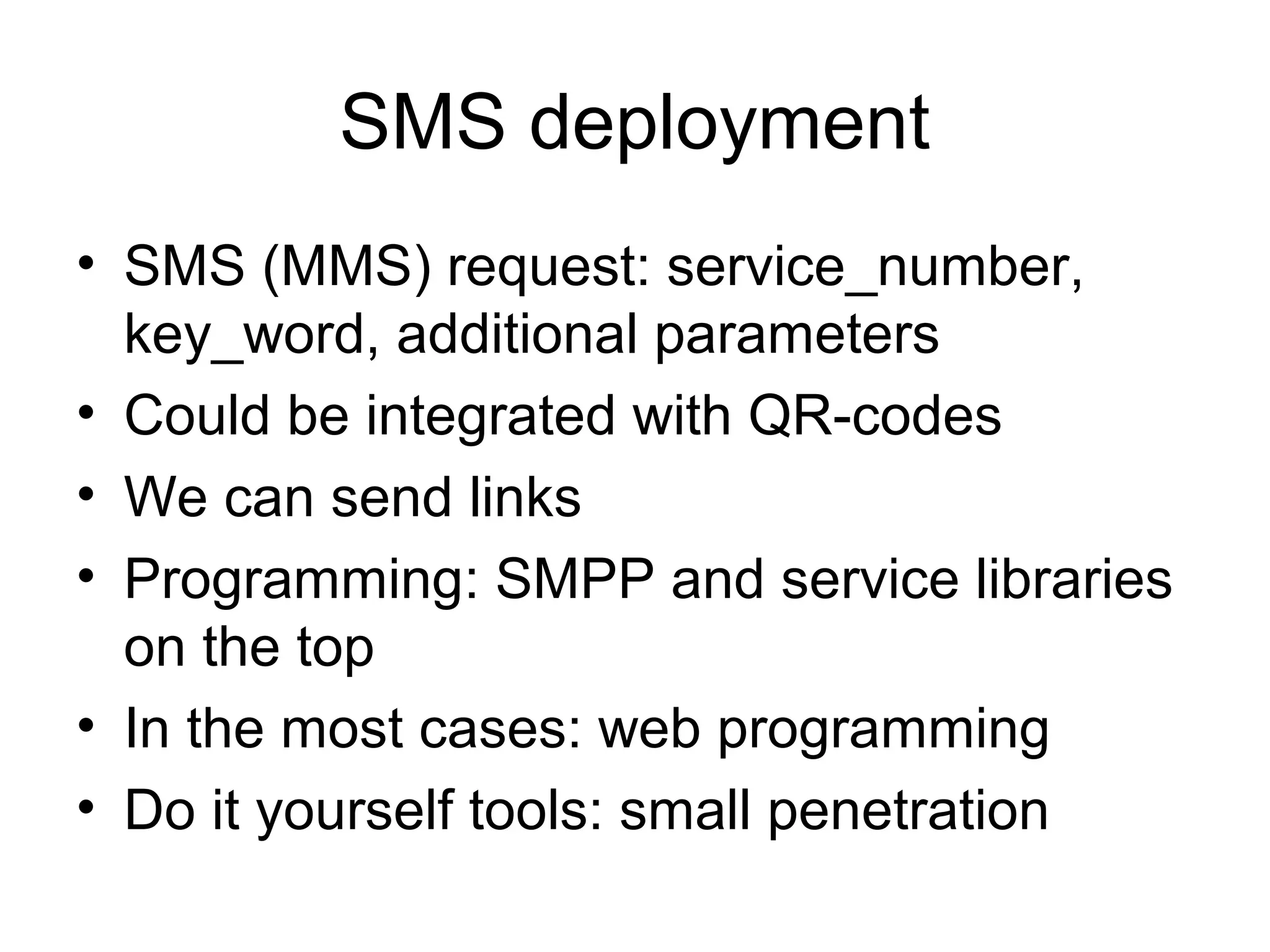 SMS deployment

• SMS (MMS) request: service_number, key_word, additional parameters
• Could be integrated with QR-codes
• We can send links
• Programming: SMPP and service libraries on the top
• In the most cases: web programming
• Do it yourself tools: small penetration